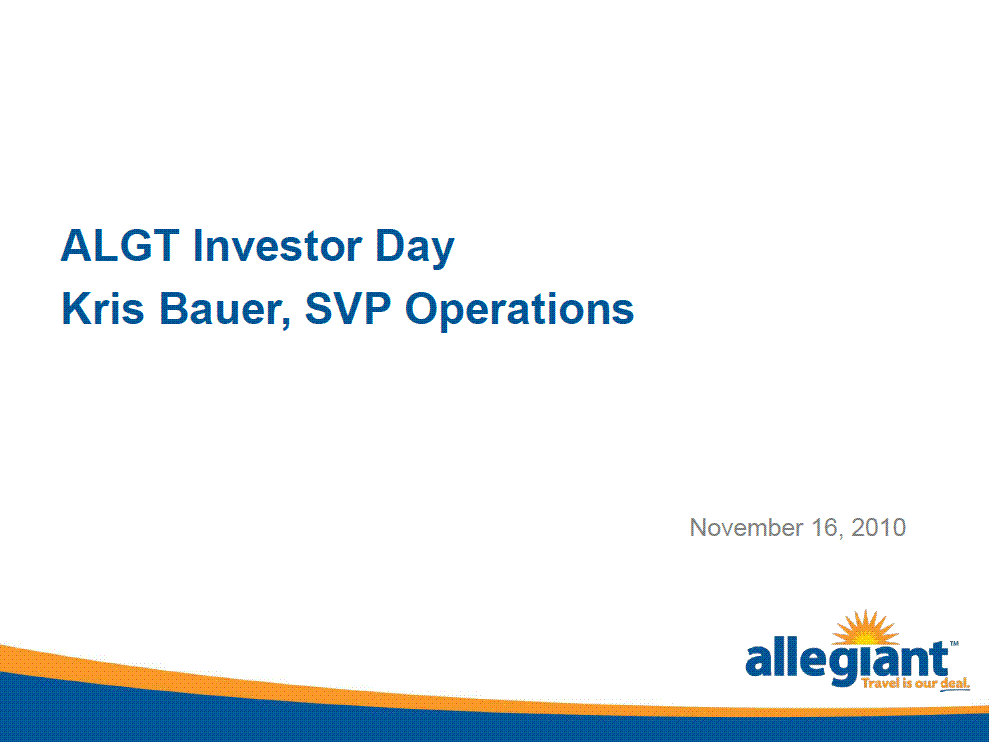 ALGT Investor Day
Kris Bauer, SVP Operations

November 16, 2010

allegiant™
Travel is our deal.